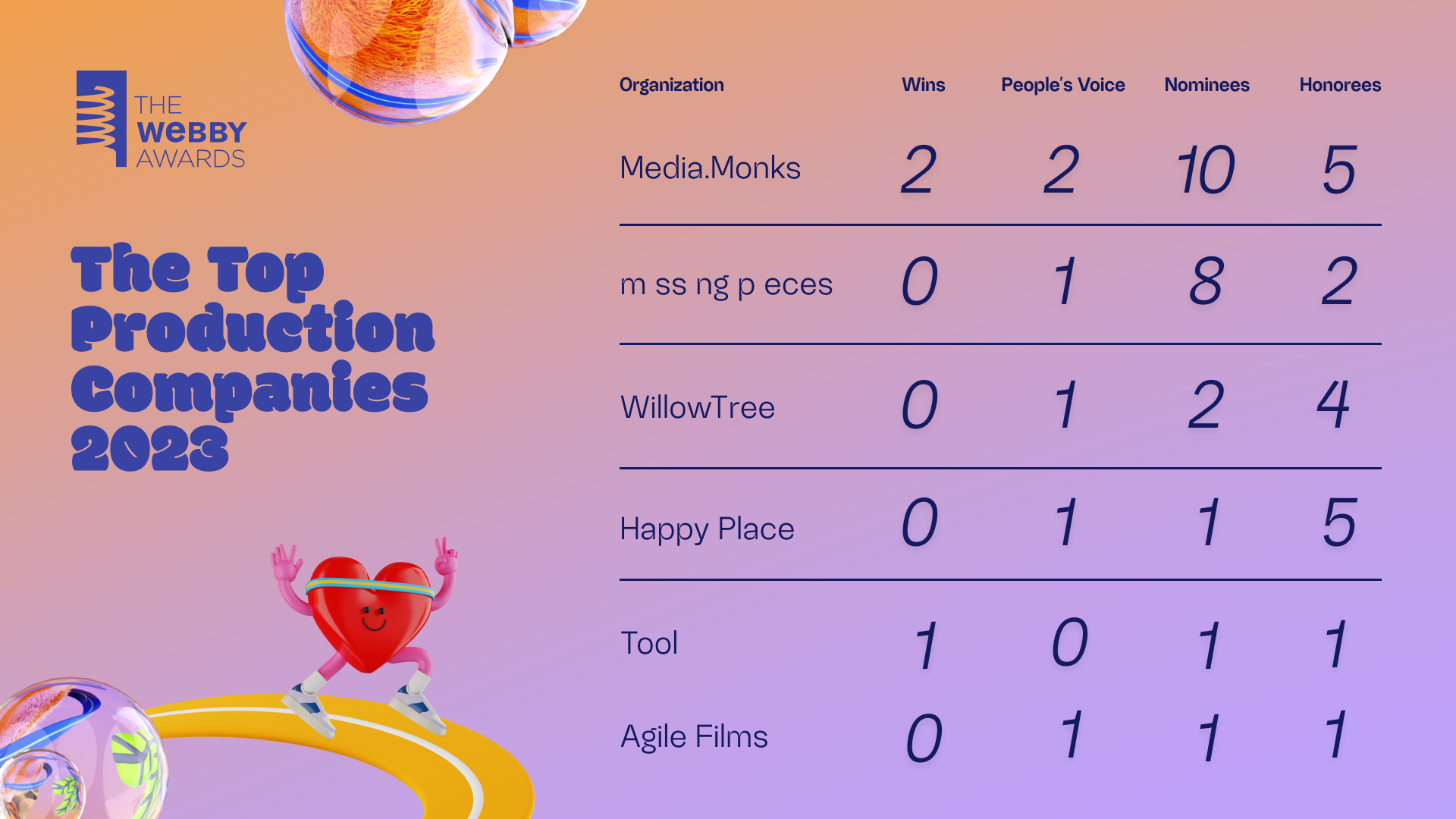 THE WEBBY AWARDS

The Top Production Companies 2023

| Organization | Wins | People's Voice | Nominees | Honorees |
|---|---|---|---|---|
| Media.Monks | 2 | 2 | 10 | 5 |
| m ss ng p eces | 0 | 1 | 8 | 2 |
| WillowTree | 0 | 1 | 2 | 4 |
| Happy Place | 0 | 1 | 1 | 5 |
| Tool | 1 | 0 | 1 | 1 |
| Agile Films | 0 | 1 | 1 | 1 |